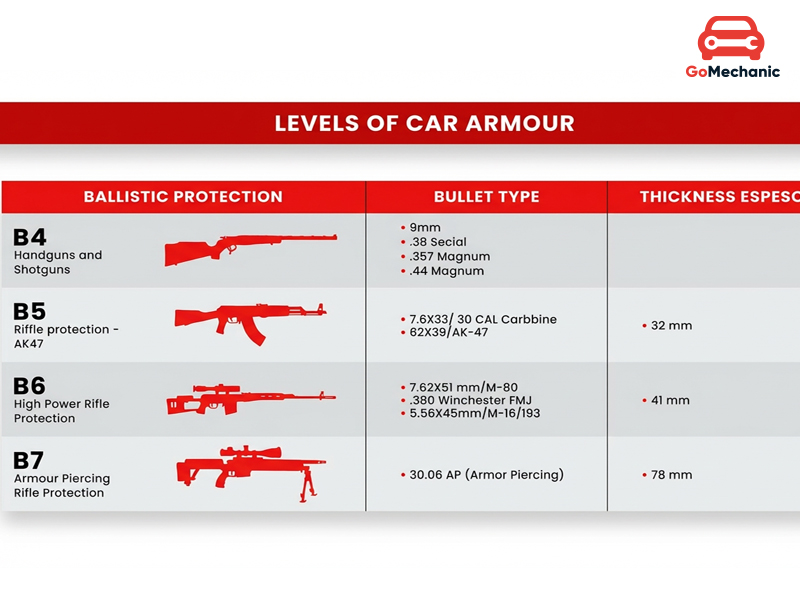 GoMechanic

LEVELS OF CAR ARMOUR

| BALLISTIC PROTECTION | BULLET TYPE | THICKNESS ESPESC |
|---|---|---|
| B4 Handguns and Shotguns | • 9mm • .38 Secial • .357 Magnum • .44 Magnum | |
| B5 Riffle protection - AK47 | • 7.6X33/ 30 CAL Carbbine • 62X39/AK-47 | • 32 mm |
| B6 High Power Rifle Protection | • 7.62X51 mm/M-80 • .380 Winchester FMJ • 5.56X45mm/M-16/193 | • 41 mm |
| B7 Armour Piercing Rifle Protection | • 30.06 AP (Armor Piercing) | • 78 mm |